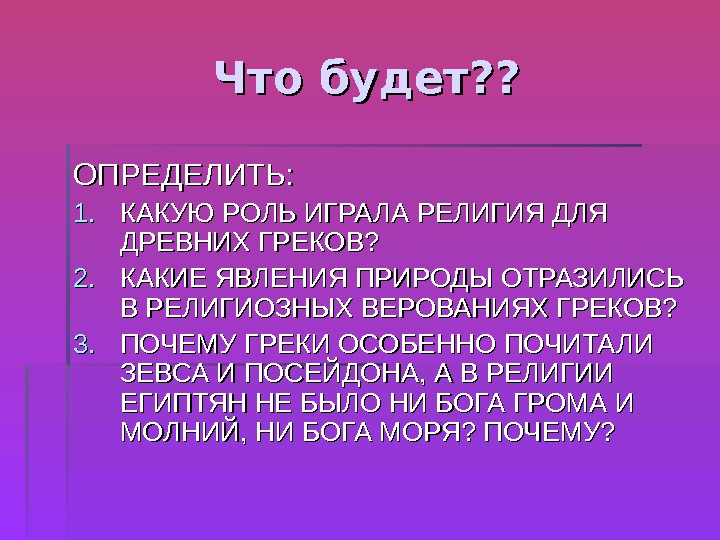 Что будет??

ОПРЕДЕЛИТЬ:

1. КАКУЮ РОЛЬ ИГРАЛА РЕЛИГИЯ ДЛЯ ДРЕВНИХ ГРЕКОВ?
2. КАКИЕ ЯВЛЕНИЯ ПРИРОДЫ ОТРАЗИЛИСЬ В РЕЛИГИОЗНЫХ ВЕРОВАНИЯХ ГРЕКОВ?
3. ПОЧЕМУ ГРЕКИ ОСОБЕННО ПОЧИТАЛИ ЗЕВСА И ПОСЕЙДОНА, А В РЕЛИГИИ ЕГИПТЯН НЕ БЫЛО НИ БОГА ГРОМА И МОЛНИЙ, НИ БОГА МОРЯ? ПОЧЕМУ?